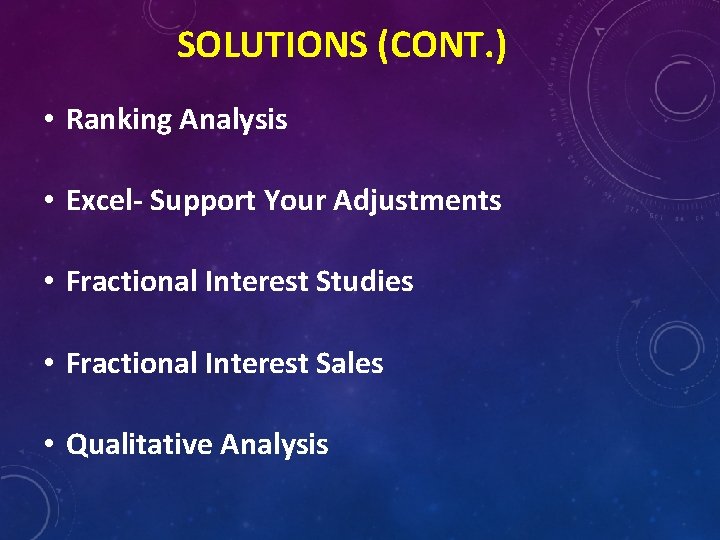 SOLUTIONS (CONT.)

• Ranking Analysis

• Excel- Support Your Adjustments

• Fractional Interest Studies

• Fractional Interest Sales

• Qualitative Analysis